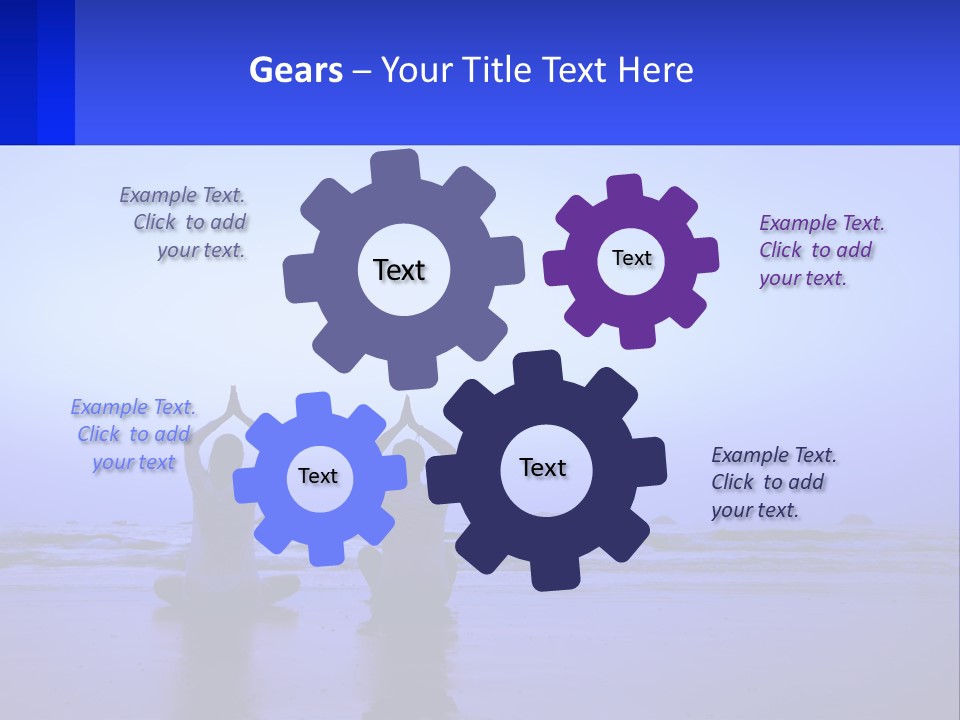 Gears – Your Title Text Here

Example Text. Click to add your text.

Text

Text

Example Text. Click to add your text.

Example Text. Click to add your text

Text

Text

Example Text. Click to add your text.